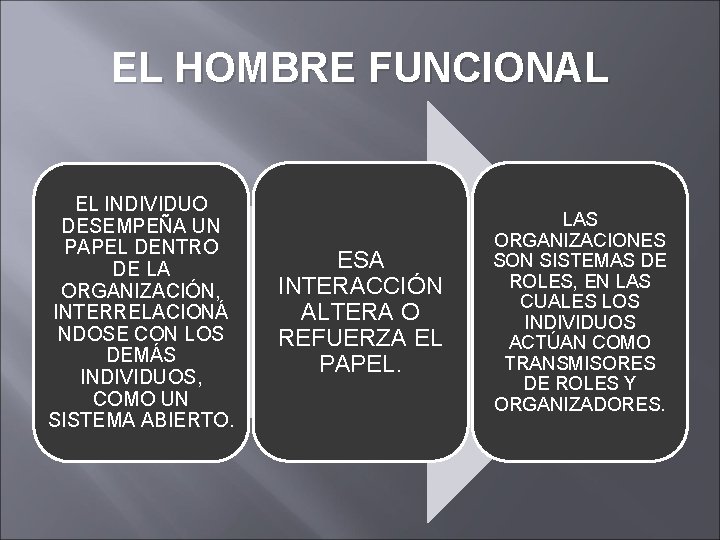 EL HOMBRE FUNCIONAL

EL INDIVIDUO DESEMPEÑA UN PAPEL DENTRO DE LA ORGANIZACIÓN, INTERRELACIONÁNDOSE CON LOS DEMÁS INDIVIDUOS, COMO UN SISTEMA ABIERTO.

ESA INTERACCIÓN ALTERA O REFUERZA EL PAPEL.

LAS ORGANIZACIONES SON SISTEMAS DE ROLES, EN LAS CUALES LOS INDIVIDUOS ACTÚAN COMO TRANSMISORES DE ROLES Y ORGANIZADORES.